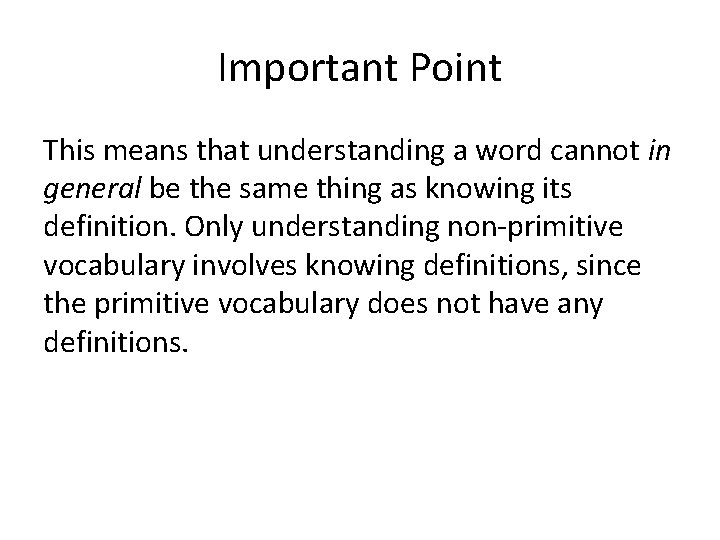 Important Point

This means that understanding a word cannot in general be the same thing as knowing its definition. Only understanding non-primitive vocabulary involves knowing definitions, since the primitive vocabulary does not have any definitions.